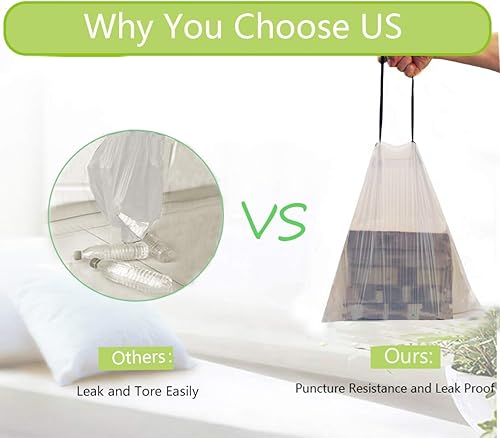 Why You Choose US

VS

Others:

Leak and Tore Easily

Ours:

Puncture Resistance and Leak Proof